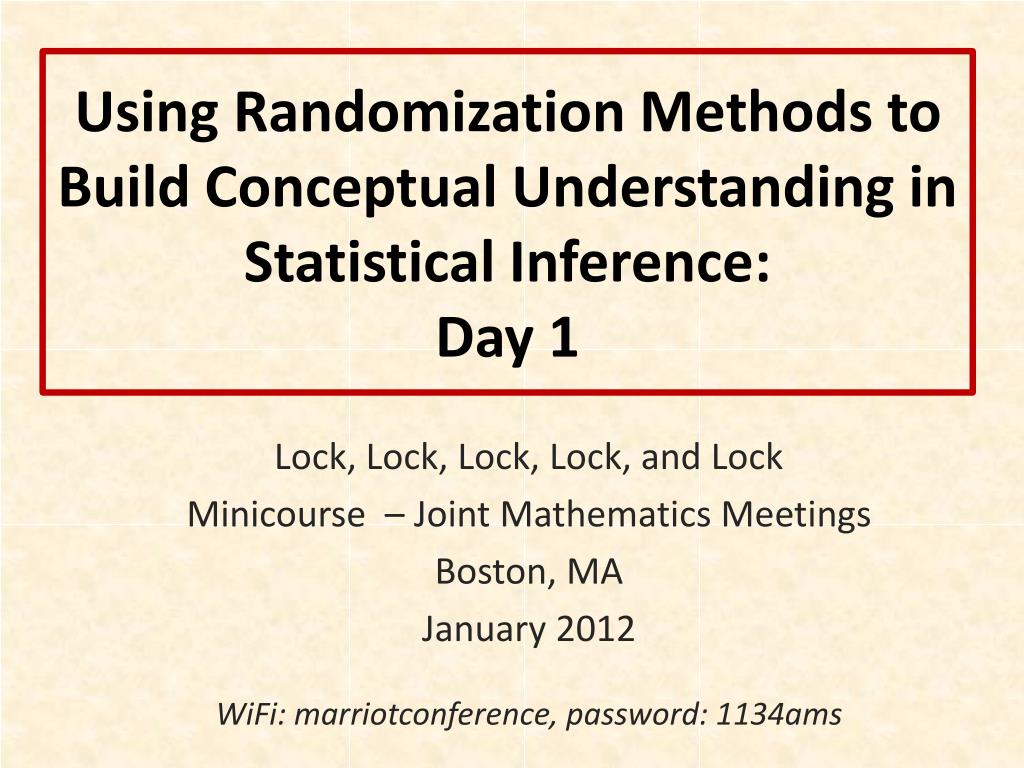 Using Randomization Methods to Build Conceptual Understanding in Statistical Inference:
Day 1

Lock, Lock, Lock, Lock, and Lock
Minicourse – Joint Mathematics Meetings
Boston, MA
January 2012

WiFi: marriotconference, password: 1134ams